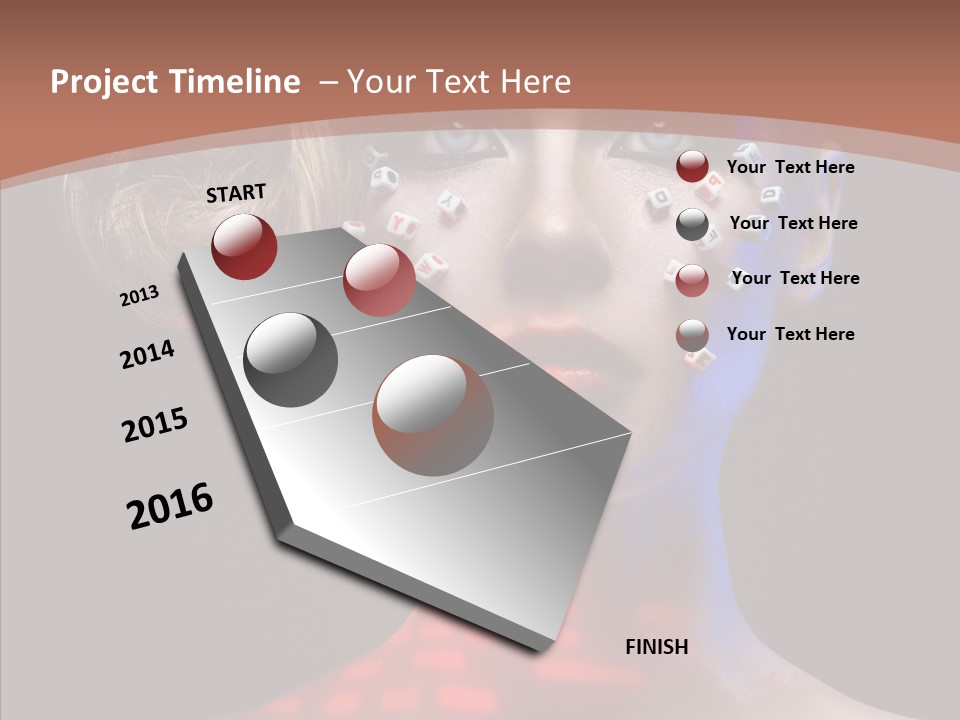 Project Timeline – Your Text Here

START

2013

2014

2015

2016

FINISH

Your Text Here

Your Text Here

Your Text Here

Your Text Here